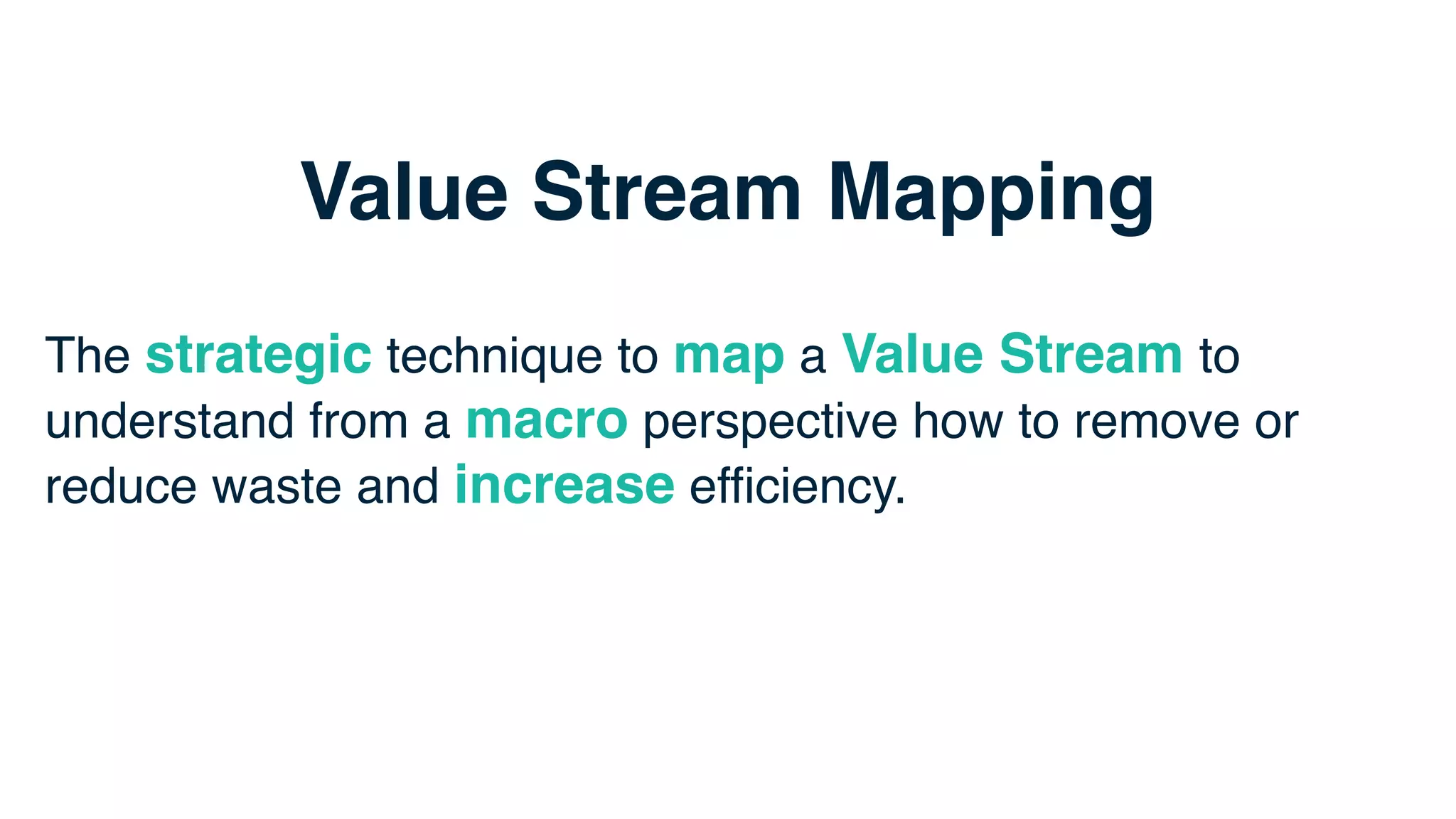 Value Stream Mapping

The strategic technique to map a Value Stream to understand from a macro perspective how to remove or reduce waste and increase efficiency.